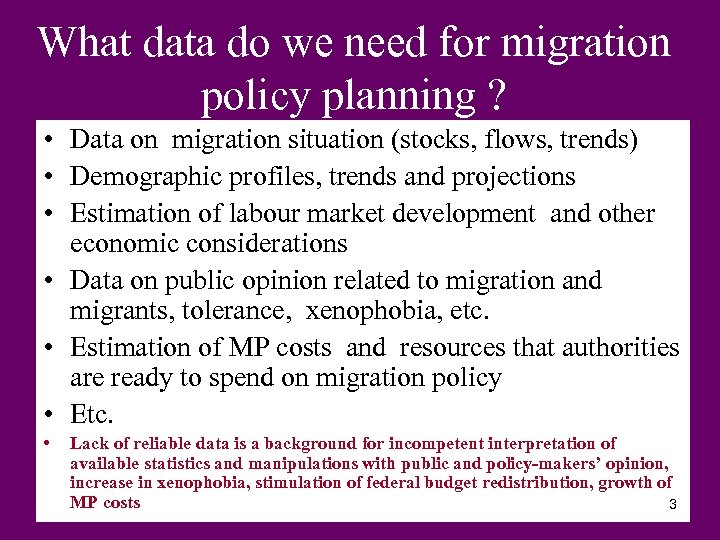 What data do we need for migration policy planning ?

• Data on migration situation (stocks, flows, trends)
• Demographic profiles, trends and projections
• Estimation of labour market development and other economic considerations
• Data on public opinion related to migration and migrants, tolerance, xenophobia, etc.
• Estimation of MP costs and resources that authorities are ready to spend on migration policy
• Etc.
• Lack of reliable data is a background for incompetent interpretation of available statistics and manipulations with public and policy-makers' opinion, increase in xenophobia, stimulation of federal budget redistribution, growth of MP costs

3